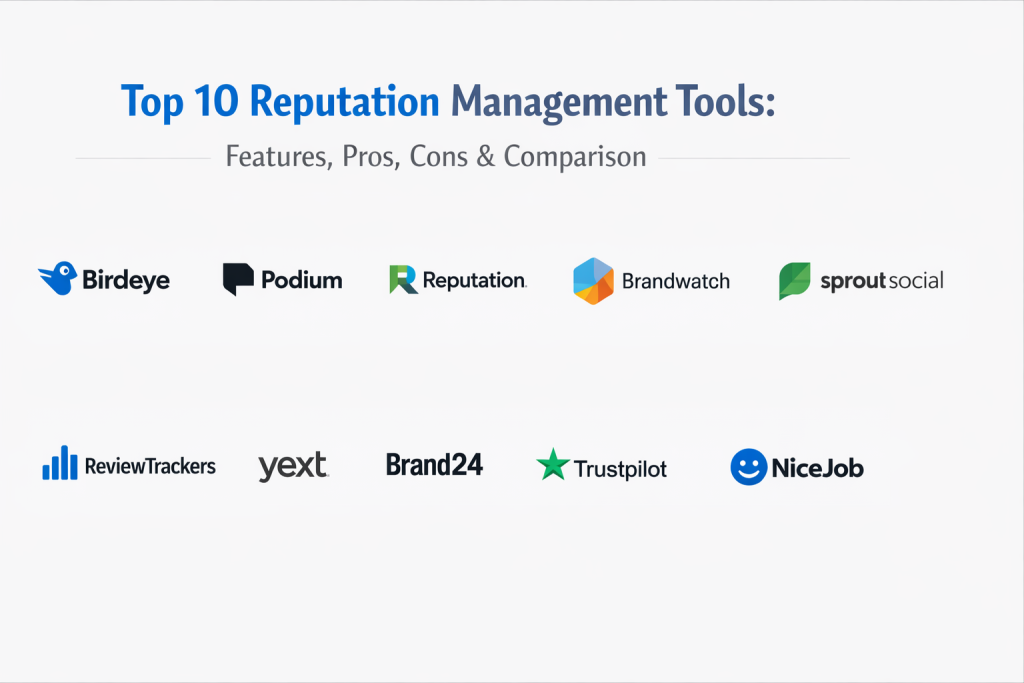 Top 10 Reputation Management Tools:

Features, Pros, Cons & Comparison

Birdeye Podium Reputation. Brandwatch sproutsocial

ReviewTrackers yext. Brand24 Trustpilot NiceJob